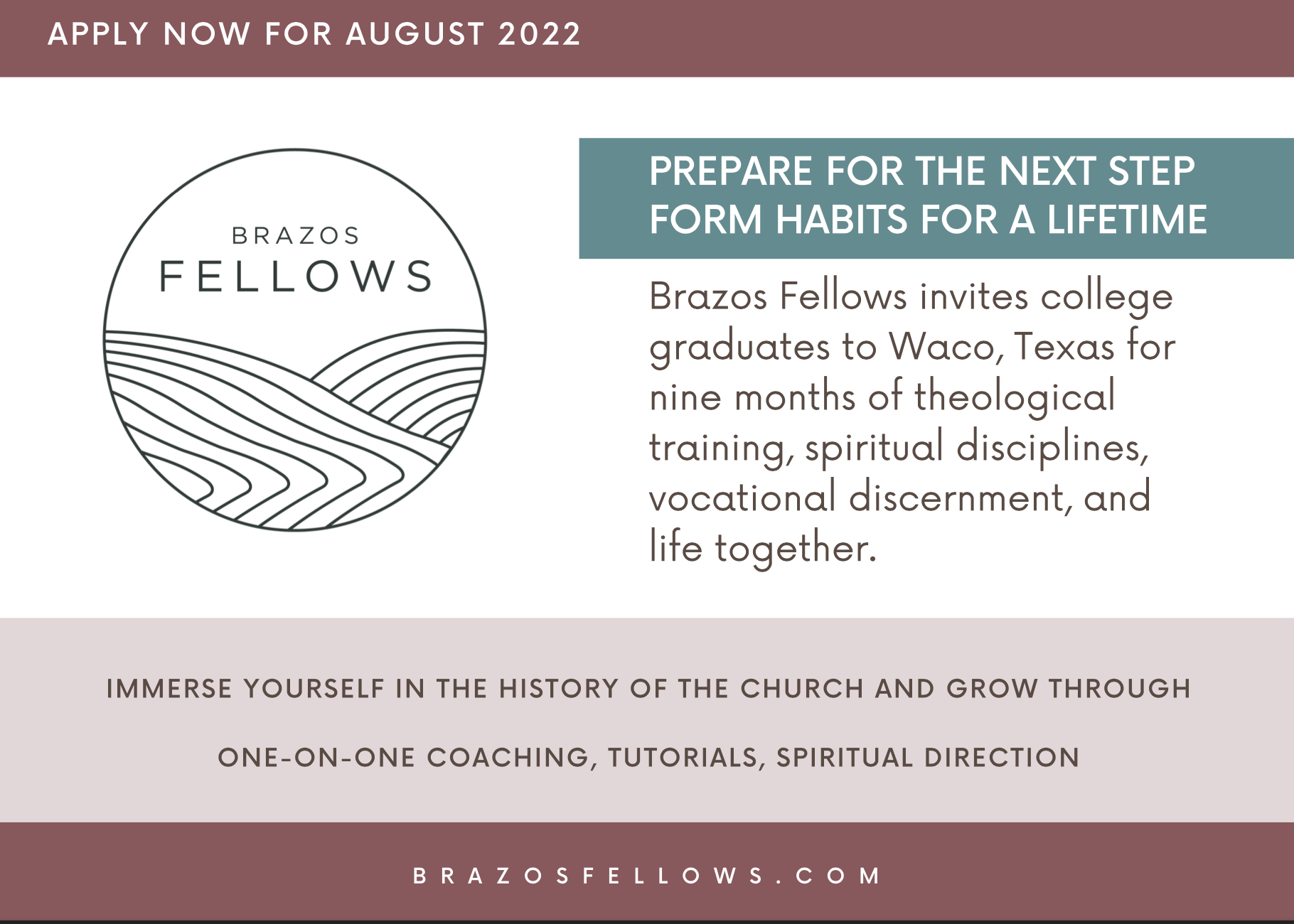 APPLY NOW FOR AUGUST 2022

BRAZOS
FELLOWS

PREPARE FOR THE NEXT STEP
FORM HABITS FOR A LIFETIME

Brazos Fellows invites college graduates to Waco, Texas for nine months of theological training, spiritual disciplines, vocational discernment, and life together.

IMMERSE YOURSELF IN THE HISTORY OF THE CHURCH AND GROW THROUGH

ONE-ON-ONE COACHING, TUTORIALS, SPIRITUAL DIRECTION

BRAZOSFELLOWS.COM